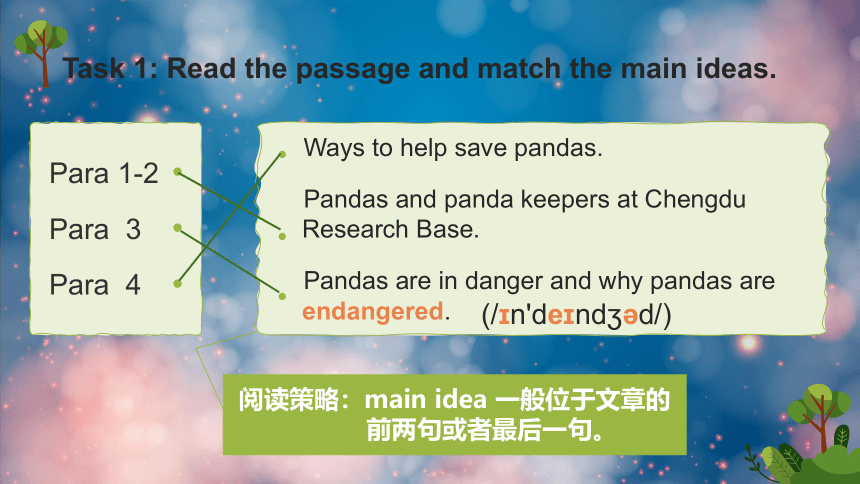 Task 1: Read the passage and match the main ideas.

Para 1-2

Para 3

Para 4

Ways to help save pandas.

Pandas and panda keepers at Chengdu Research Base.

Pandas are in danger and why pandas are endangered. (/ɪn'deɪndʒəd/)

阅读策略：main idea 一般位于文章的前两句或者最后一句。